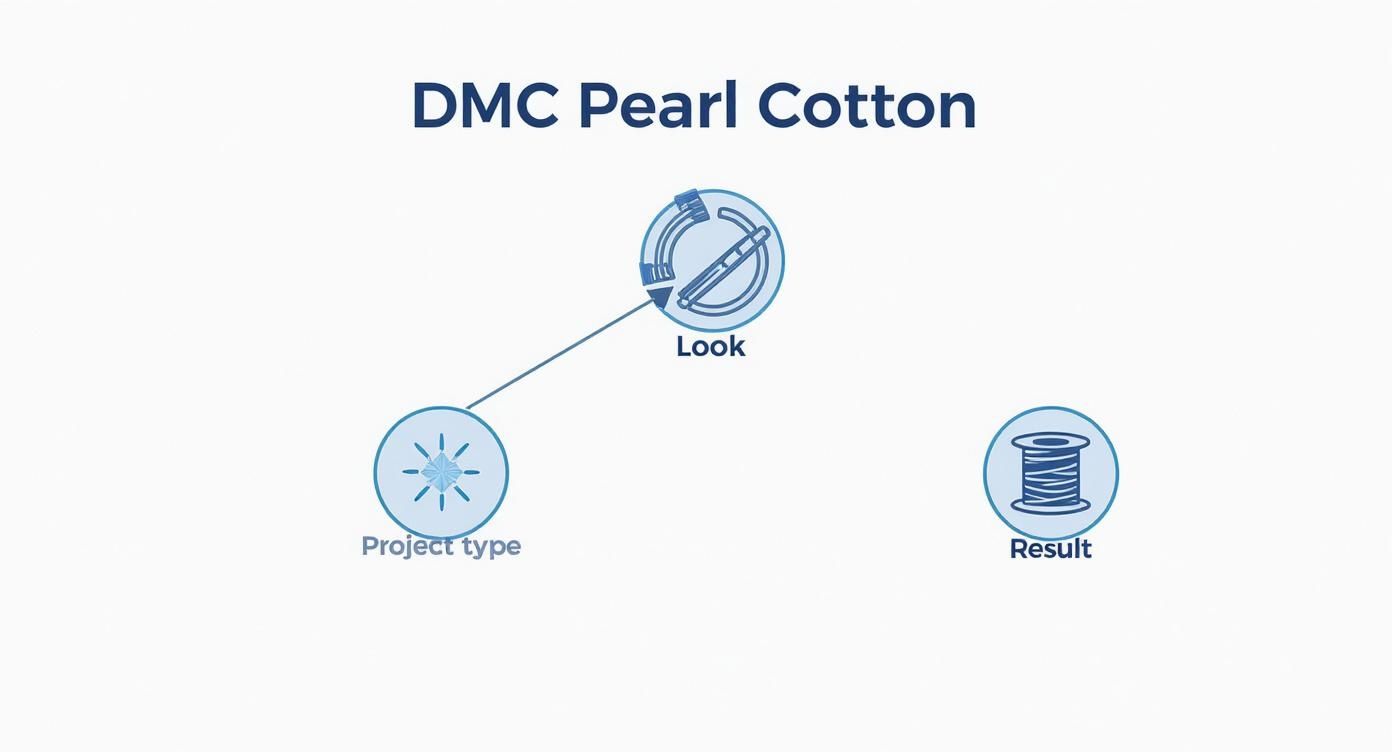 DMC Pearl Cotton

Look

Project type

Result